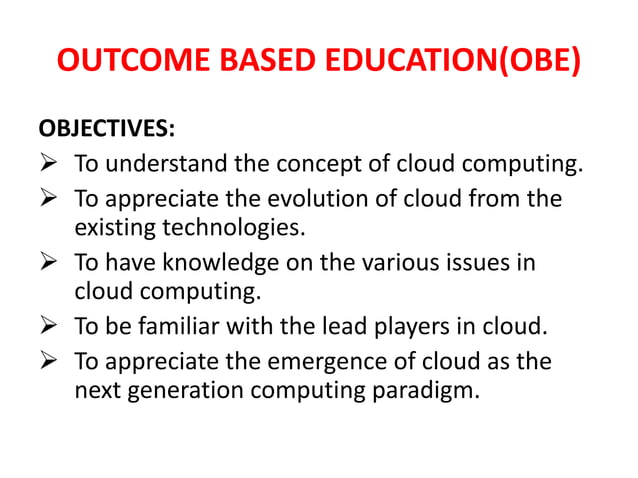 OUTCOME BASED EDUCATION(OBE)

OBJECTIVES:

➢ To understand the concept of cloud computing.
➢ To appreciate the evolution of cloud from the existing technologies.
➢ To have knowledge on the various issues in cloud computing.
➢ To be familiar with the lead players in cloud.
➢ To appreciate the emergence of cloud as the next generation computing paradigm.